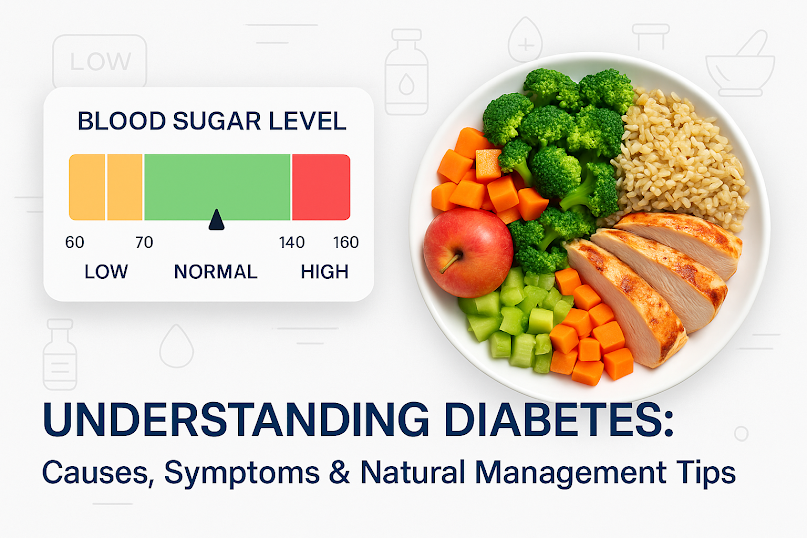 LOW

BLOOD SUGAR LEVEL

60 70 140 160

LOW NORMAL HIGH

UNDERSTANDING DIABETES:

Causes, Symptoms & Natural Management Tips